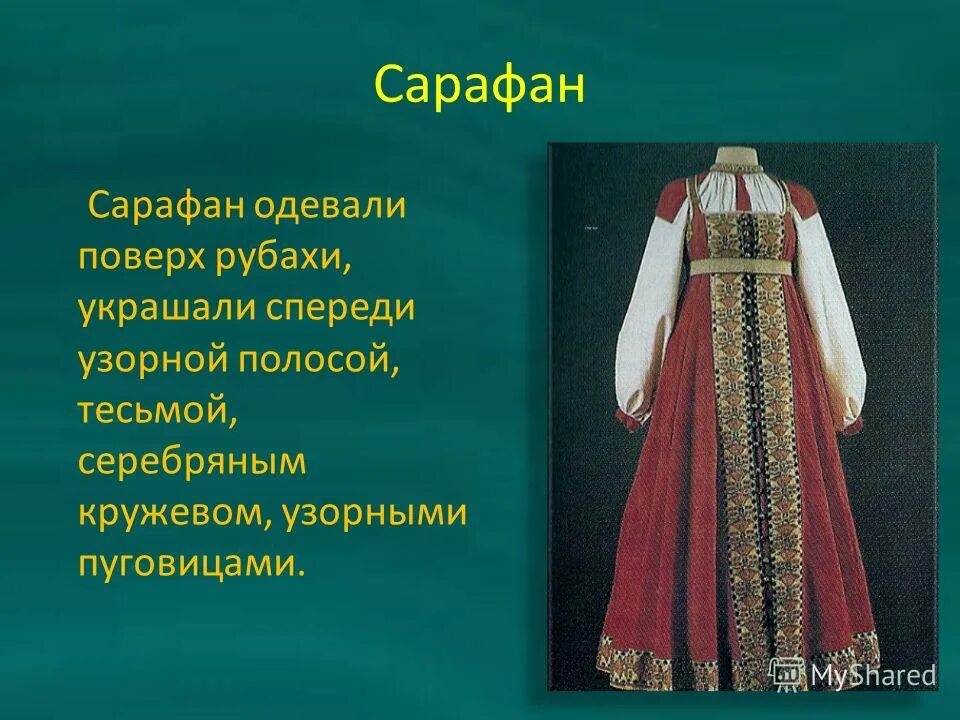 Сарафан

Сарафан одевали поверх рубахи, украшали спереди узорной полосой, тесьмой, серебряным кружевом, узорными пуговицами.

MyShared